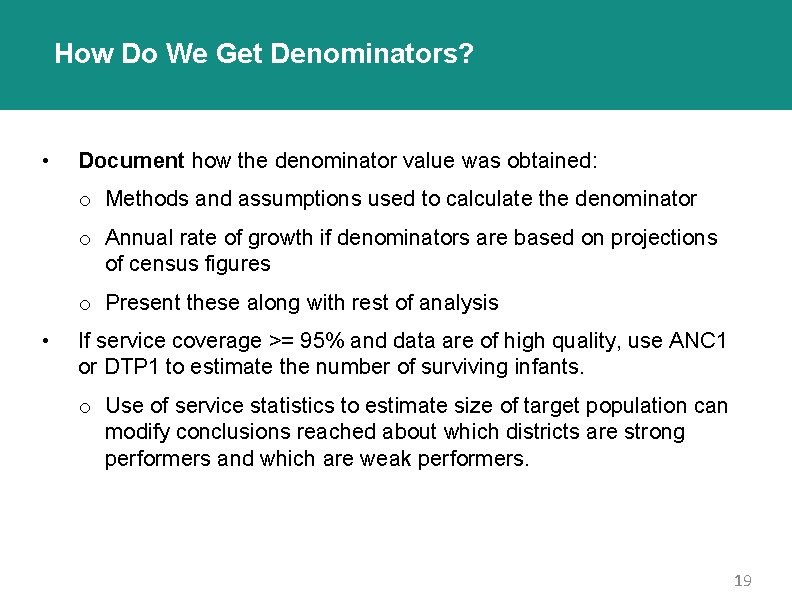 How Do We Get Denominators?

• Document how the denominator value was obtained:

o Methods and assumptions used to calculate the denominator

o Annual rate of growth if denominators are based on projections of census figures

o Present these along with rest of analysis

• If service coverage >= 95% and data are of high quality, use ANC1 or DTP1 to estimate the number of surviving infants.

o Use of service statistics to estimate size of target population can modify conclusions reached about which districts are strong performers and which are weak performers.

19